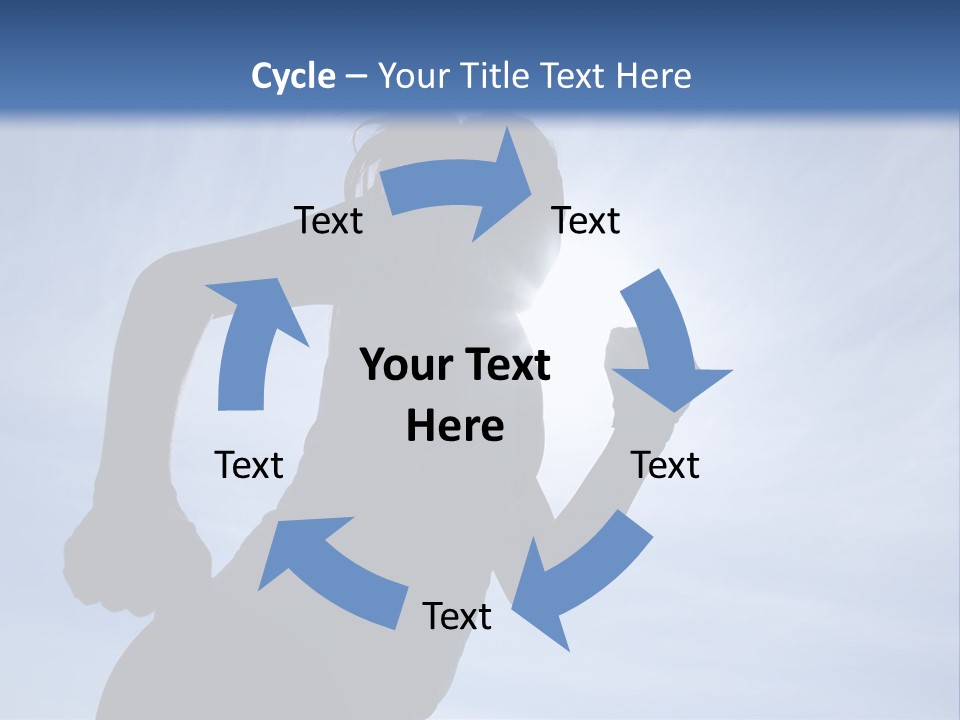 Cycle – Your Title Text Here

Text

Text

Your Text Here

Text

Text

Text